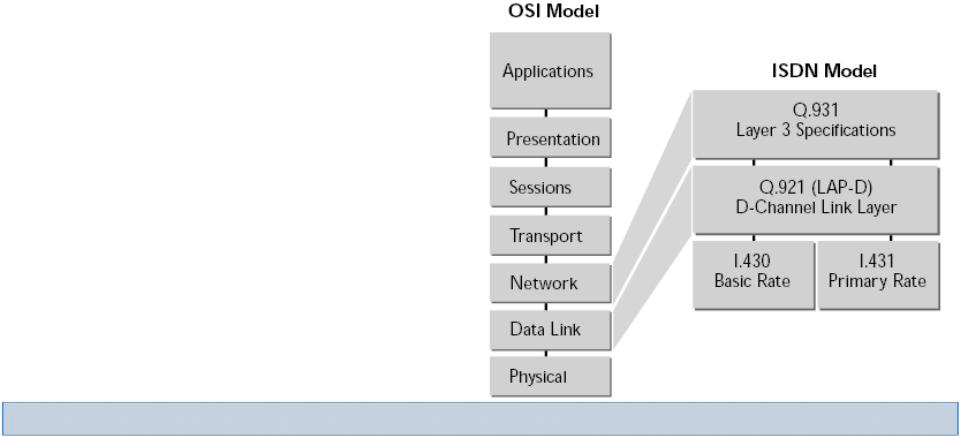 OSI Model

Applications

Presentation

Sessions

Transport

Network

Data Link

Physical

ISDN Model

Q.931
Layer 3 Specifications

Q.921 (LAP-D)
D-Channel Link Layer

I.430
Basic Rate

I.431
Primary Rate